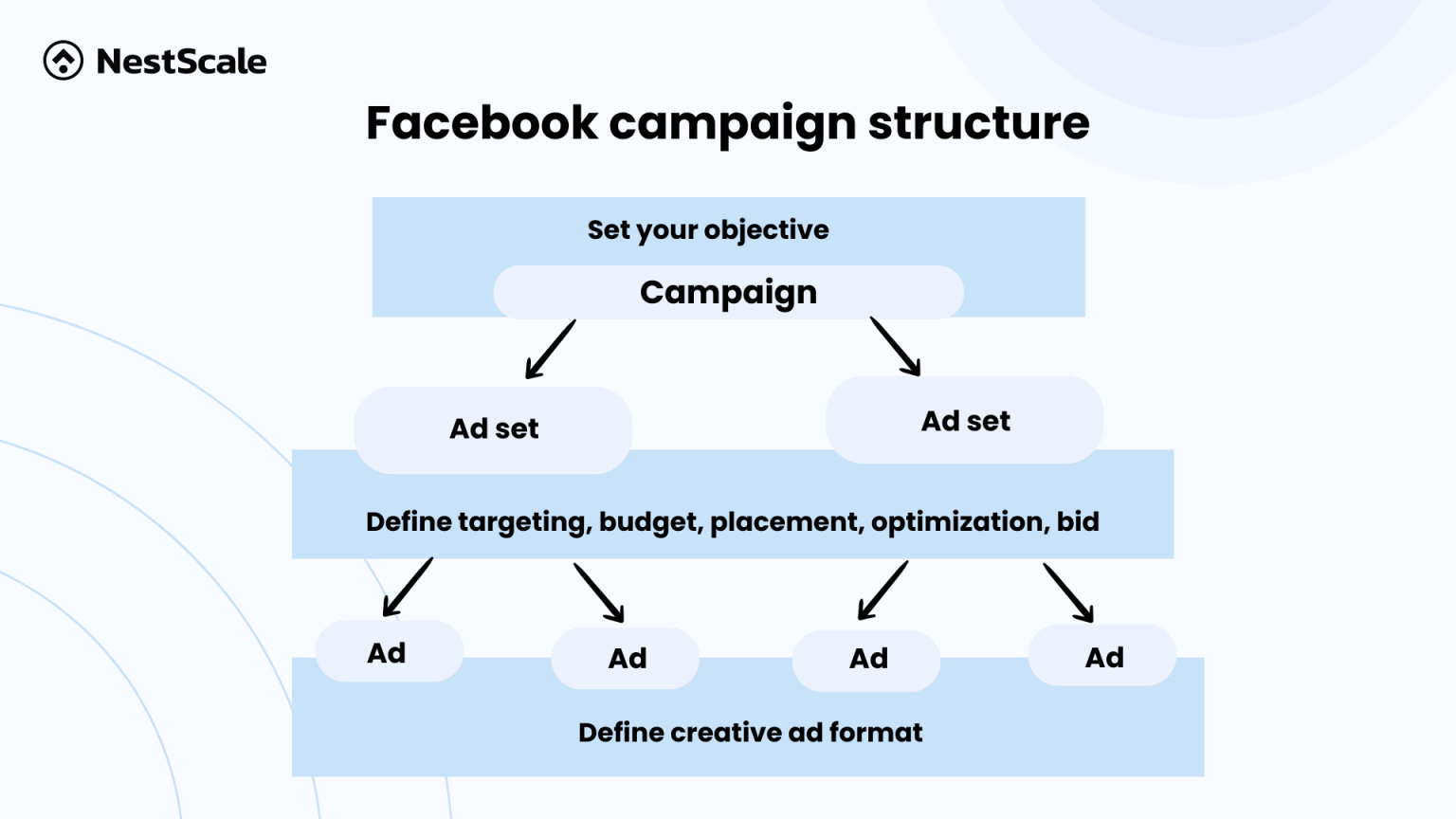 NestScale

Facebook campaign structure

Set your objective

Campaign

Ad set

Ad set

Define targeting, budget, placement, optimization, bid

Ad

Ad

Ad

Ad

Define creative ad format